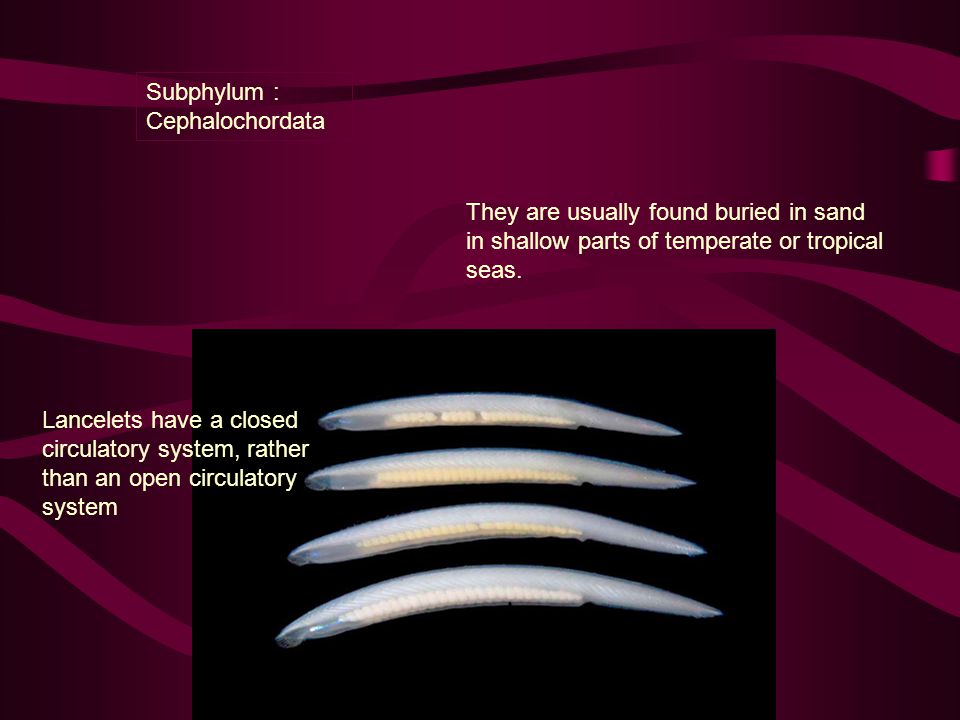 Subphylum : Cephalochordata

They are usually found buried in sand in shallow parts of temperate or tropical seas.

Lancelets have a closed circulatory system, rather than an open circulatory system